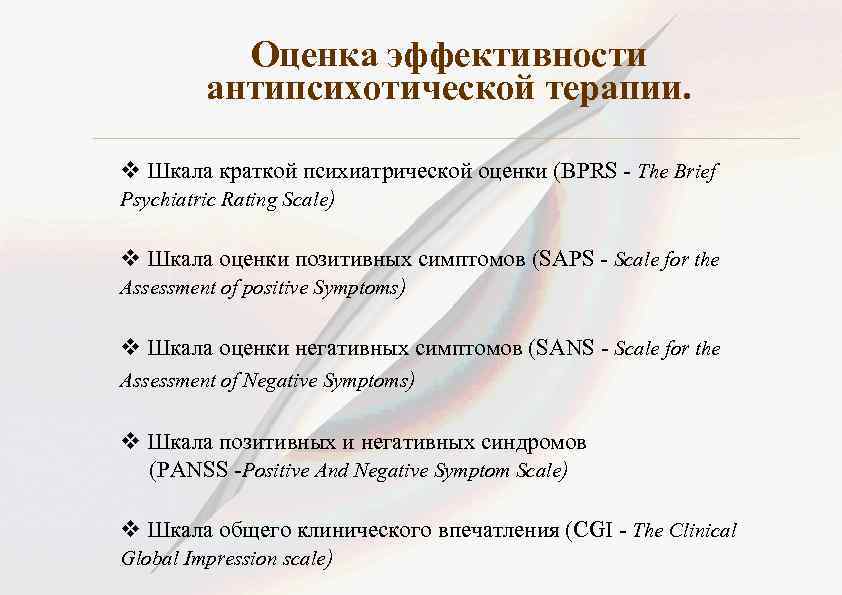 Оценка эффективности антипсихотической терапии.

❖ Шкала краткой психиатрической оценки (BPRS - The Brief Psychiatric Rating Scale)

❖ Шкала оценки позитивных симптомов (SAPS - Scale for the Assessment of positive Symptoms)

❖ Шкала оценки негативных симптомов (SANS - Scale for the Assessment of Negative Symptoms)

❖ Шкала позитивных и негативных синдромов (PANSS -Positive And Negative Symptom Scale)

❖ Шкала общего клинического впечатления (CGI - The Clinical Global Impression scale)